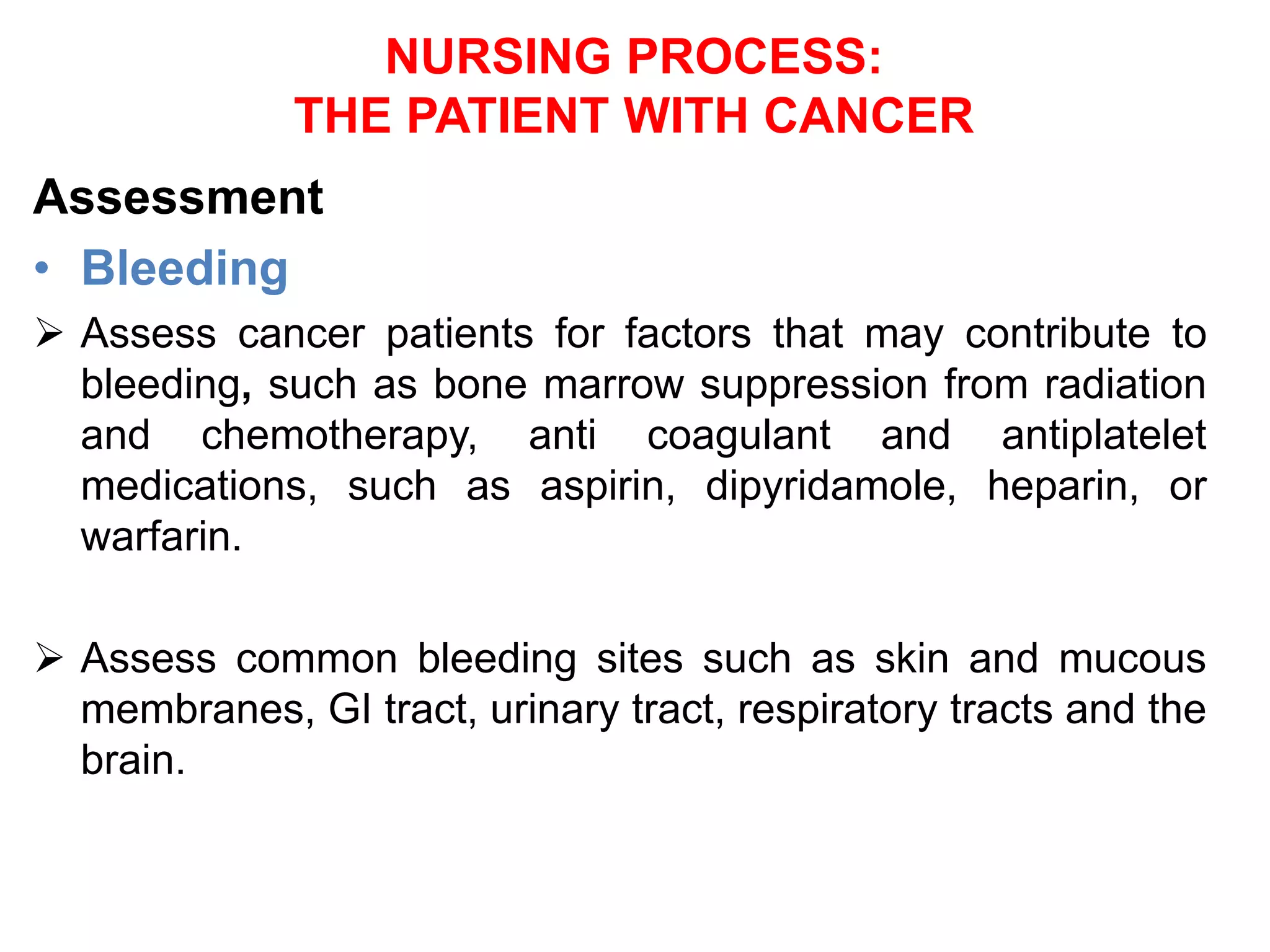 NURSING PROCESS:
THE PATIENT WITH CANCER

Assessment

• Bleeding

➢ Assess cancer patients for factors that may contribute to bleeding, such as bone marrow suppression from radiation and chemotherapy, anti coagulant and antiplatelet medications, such as aspirin, dipyridamole, heparin, or warfarin.

➢ Assess common bleeding sites such as skin and mucous membranes, GI tract, urinary tract, respiratory tracts and the brain.